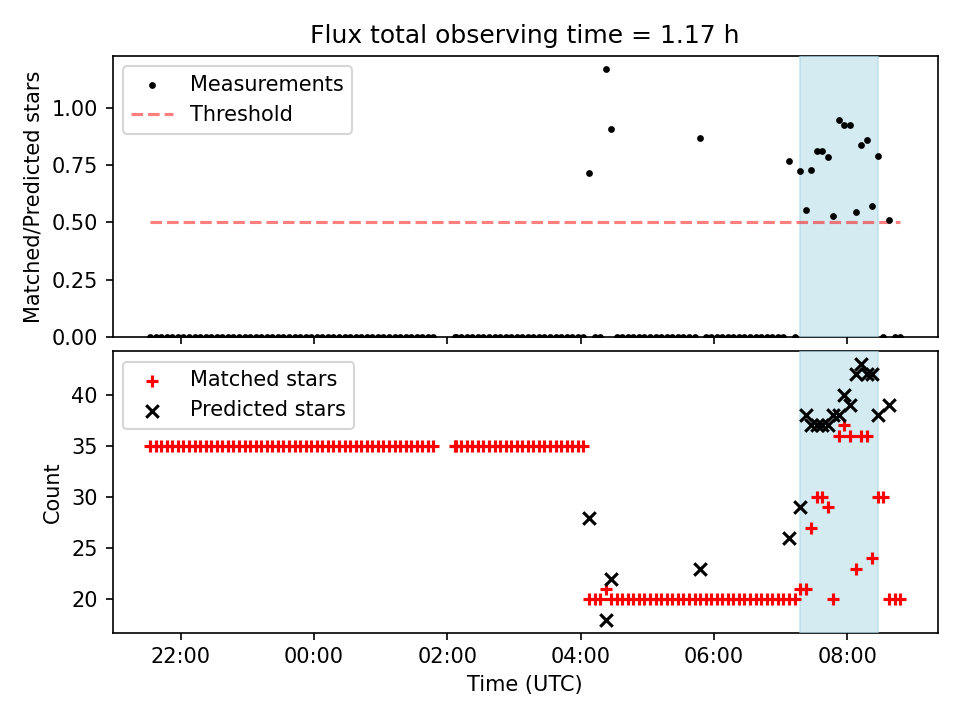 Flux total observing time = 1.17 h

Measurements
Threshold

Matched/Predicted stars

1.00
0.75
0.50
0.25
0.00

Matched stars
Predicted stars

Count

40
35
30
25
20

22:00
00:00
02:00
04:00
06:00
08:00

Time (UTC)